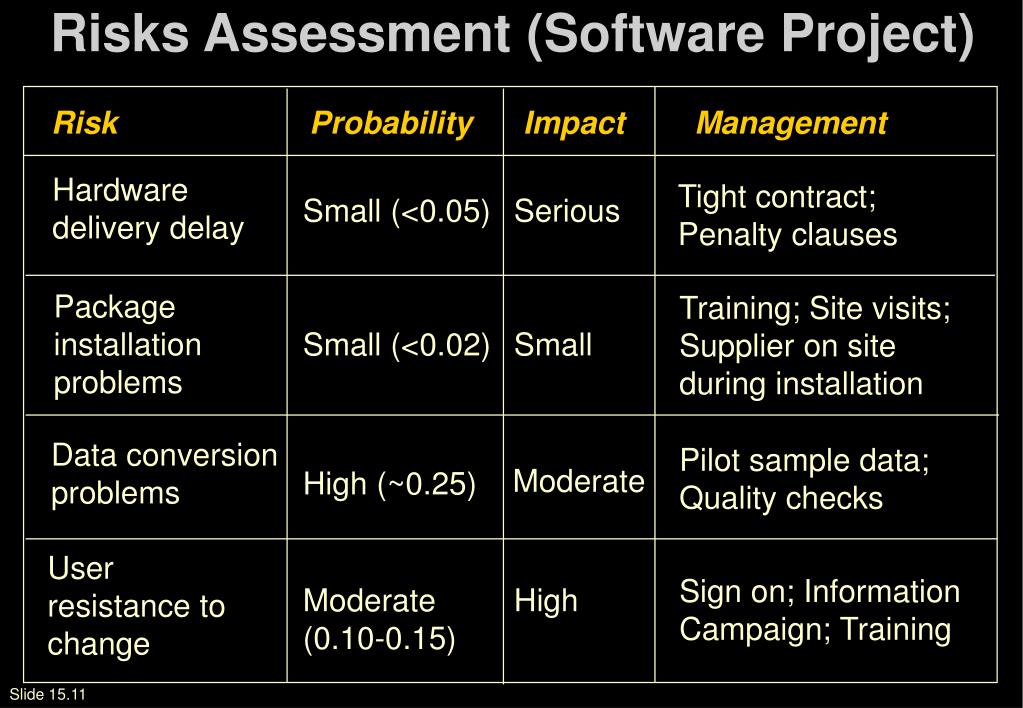 Risks Assessment (Software Project)

| Risk | Probability | Impact | Management |
|---|---|---|---|
| Hardware delivery delay | Small (<0.05) | Serious | Tight contract; Penalty clauses |
| Package installation problems | Small (<0.02) | Small | Training; Site visits; Supplier on site during installation |
| Data conversion problems | High (~0.25) | Moderate | Pilot sample data; Quality checks |
| User resistance to change | Moderate (0.10-0.15) | High | Sign on; Information Campaign; Training |

Slide 15.11